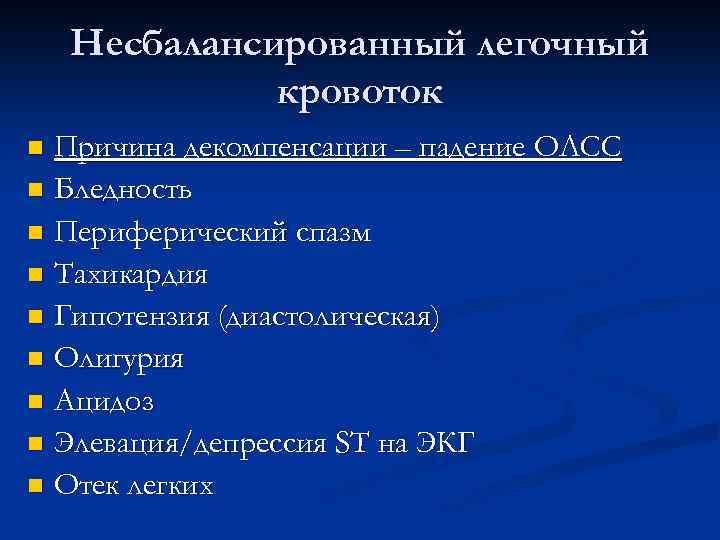 Несбалансированный легочный кровоток

- Причина декомпенсации – падение ОЛСС
- Бледность
- Периферический спазм
- Тахикардия
- Гипотензия (диастолическая)
- Олигурия
- Ацидоз
- Элевация/депрессия ST на ЭКГ
- Отек легких